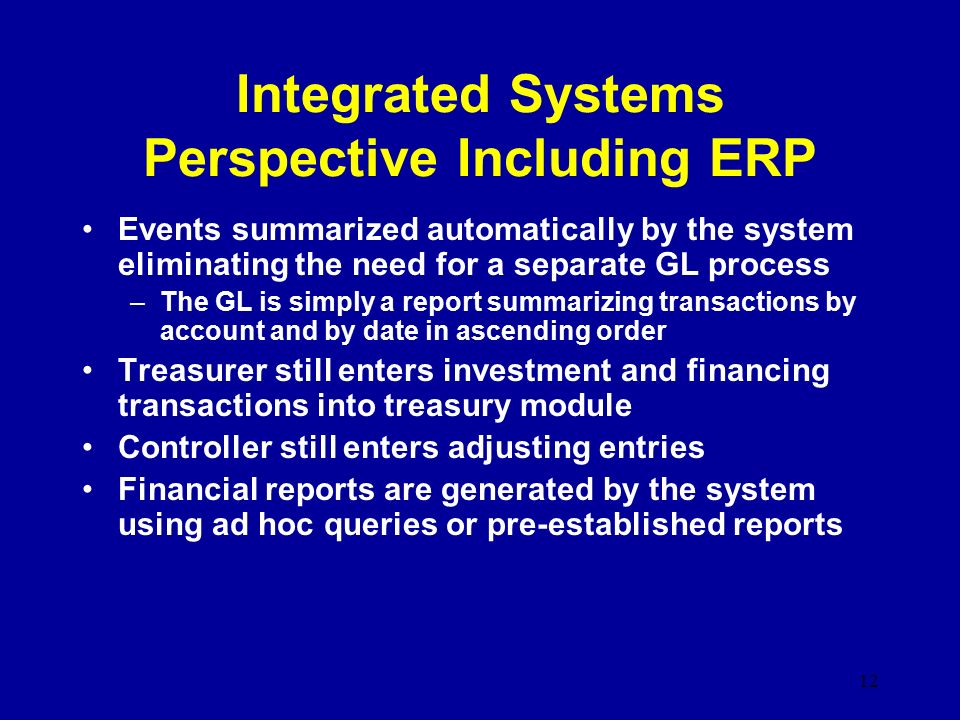 Integrated Systems Perspective Including ERP

• Events summarized automatically by the system eliminating the need for a separate GL process

– The GL is simply a report summarizing transactions by account and by date in ascending order

• Treasurer still enters investment and financing transactions into treasury module

• Controller still enters adjusting entries

• Financial reports are generated by the system using ad hoc queries or pre-established reports

12